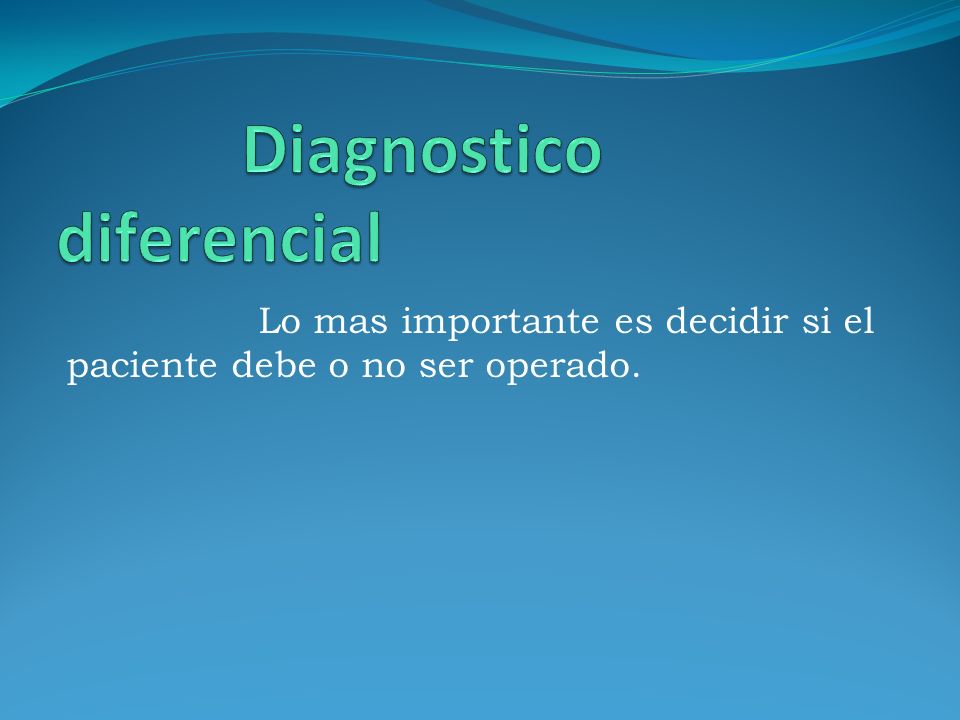 Diagnostico diferencial

Lo mas importante es decidir si el paciente debe o no ser operado.